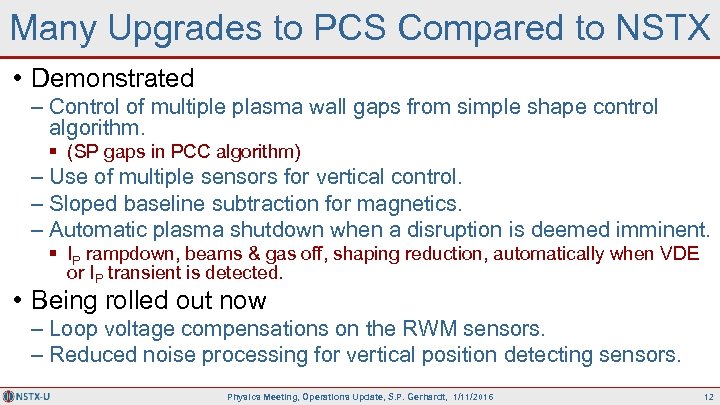 Many Upgrades to PCS Compared to NSTX

• Demonstrated
– Control of multiple plasma wall gaps from simple shape control algorithm.
▪ (SP gaps in PCC algorithm)
– Use of multiple sensors for vertical control.
– Sloped baseline subtraction for magnetics.
– Automatic plasma shutdown when a disruption is deemed imminent.
▪ $I_P$ rampdown, beams & gas off, shaping reduction, automatically when VDE or $I_P$ transient is detected.

• Being rolled out now
– Loop voltage compensations on the RWM sensors.
– Reduced noise processing for vertical position detecting sensors.

NSTX-U Physics Meeting, Operations Update, S.P. Gerhardt, 1/11/2016 12